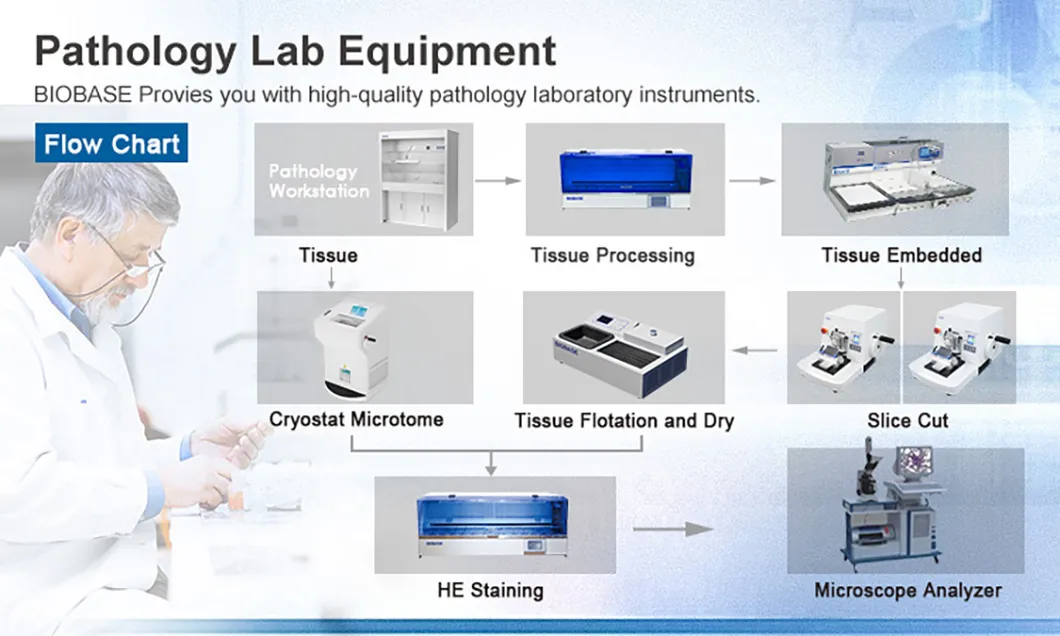 Pathology Lab Equipment

BIOBASE Provies you with high-quality pathology laboratory instruments.

Flow Chart

Pathology Workstation

Tissue

Tissue Processing

Tissue Embedded

Cryostat Microtome

Tissue Flotation and Dry

Slice Cut

HE Staining

Microscope Analyzer